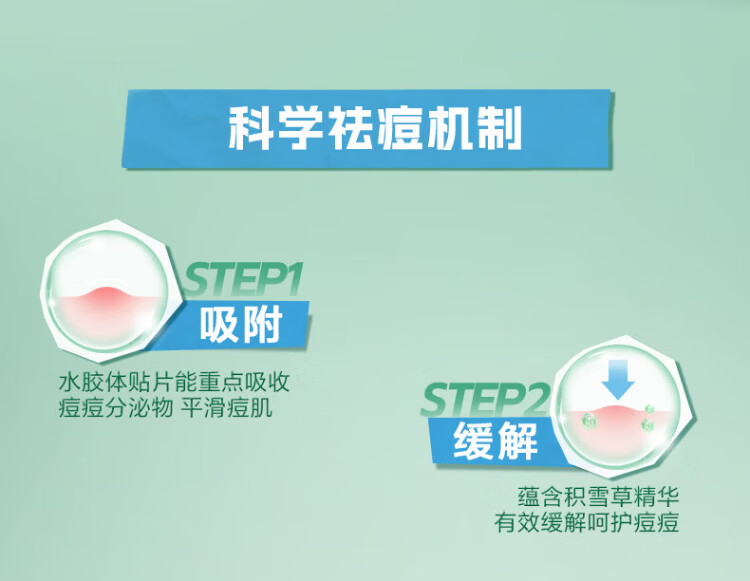 科学祛痘机制

STEP1
吸附

水胶体贴片能重点吸收痘痘分泌物 平滑痘肌

STEP2
缓解

蕴含积雪草精华
有效缓解呵护痘痘